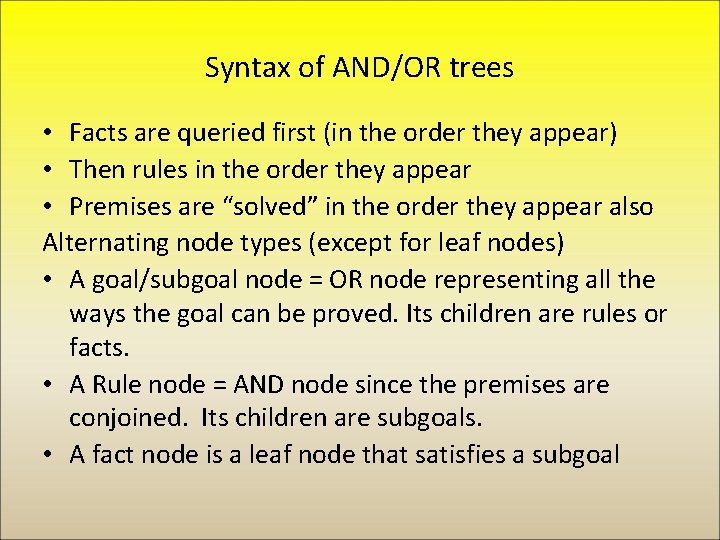 Syntax of AND/OR trees

• Facts are queried first (in the order they appear)
• Then rules in the order they appear
• Premises are “solved” in the order they appear also
Alternating node types (except for leaf nodes)
• A goal/subgoal node = OR node representing all the ways the goal can be proved. Its children are rules or facts.
• A Rule node = AND node since the premises are conjoined. Its children are subgoals.
• A fact node is a leaf node that satisfies a subgoal